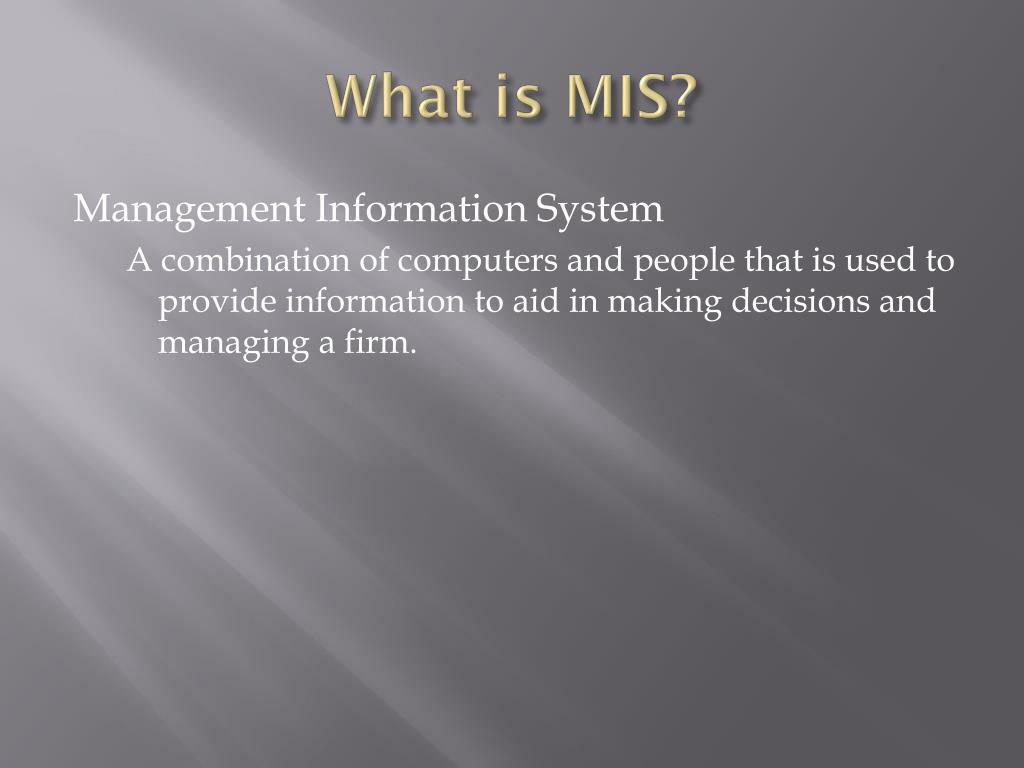 What is MIS?

Management Information System

A combination of computers and people that is used to provide information to aid in making decisions and managing a firm.